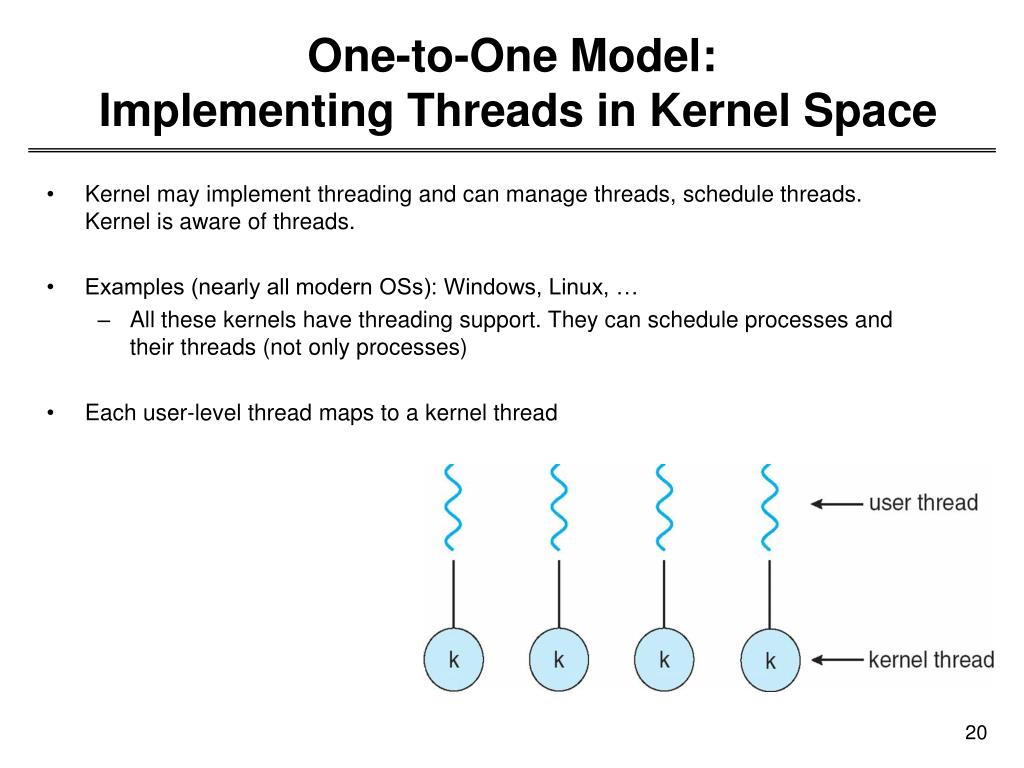 One-to-One Model:
Implementing Threads in Kernel Space

• Kernel may implement threading and can manage threads, schedule threads. Kernel is aware of threads.

• Examples (nearly all modern OSs): Windows, Linux, …
– All these kernels have threading support. They can schedule processes and their threads (not only processes)

• Each user-level thread maps to a kernel thread

user thread

k k k k

kernel thread

20